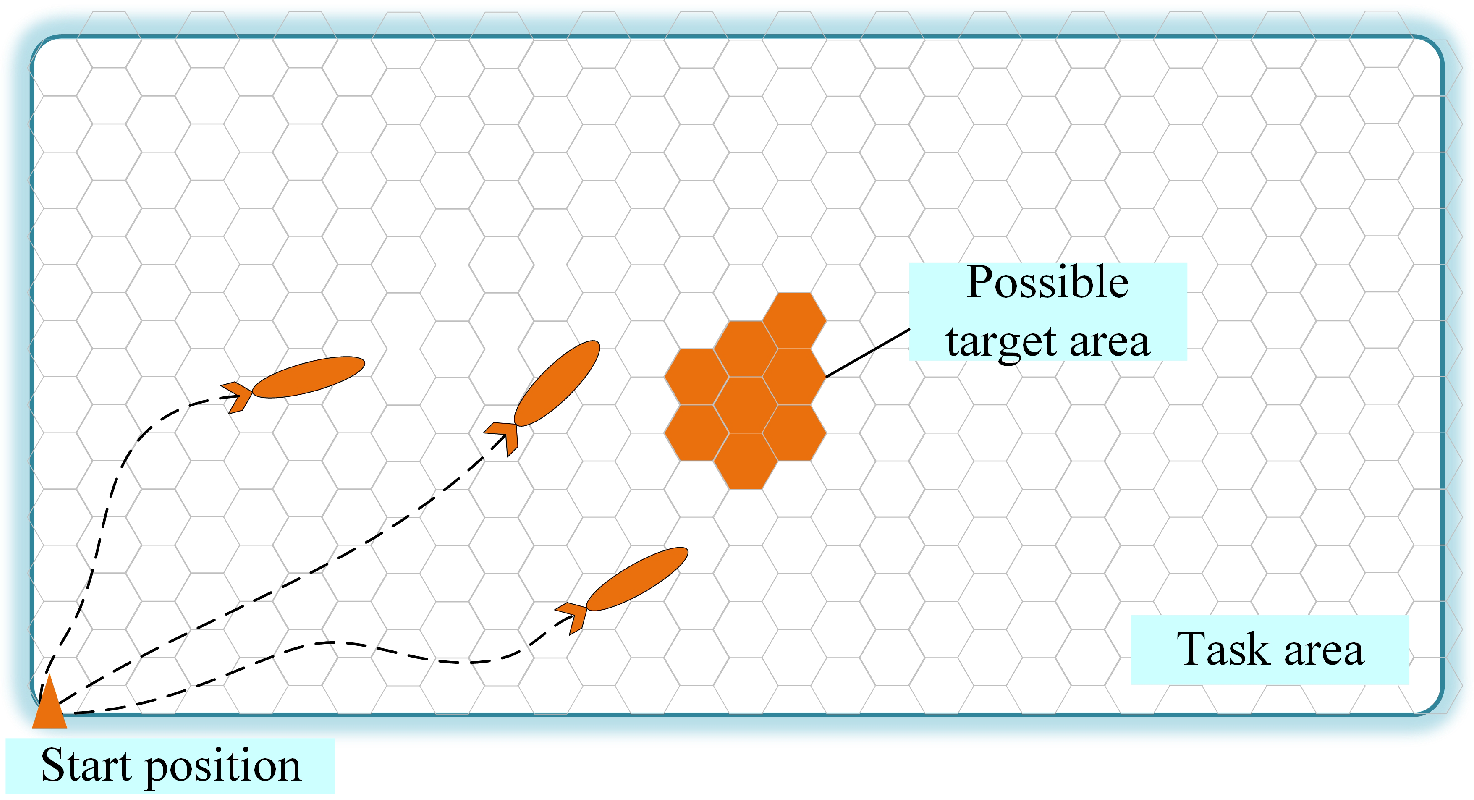 Possible target area

Task area

Start position